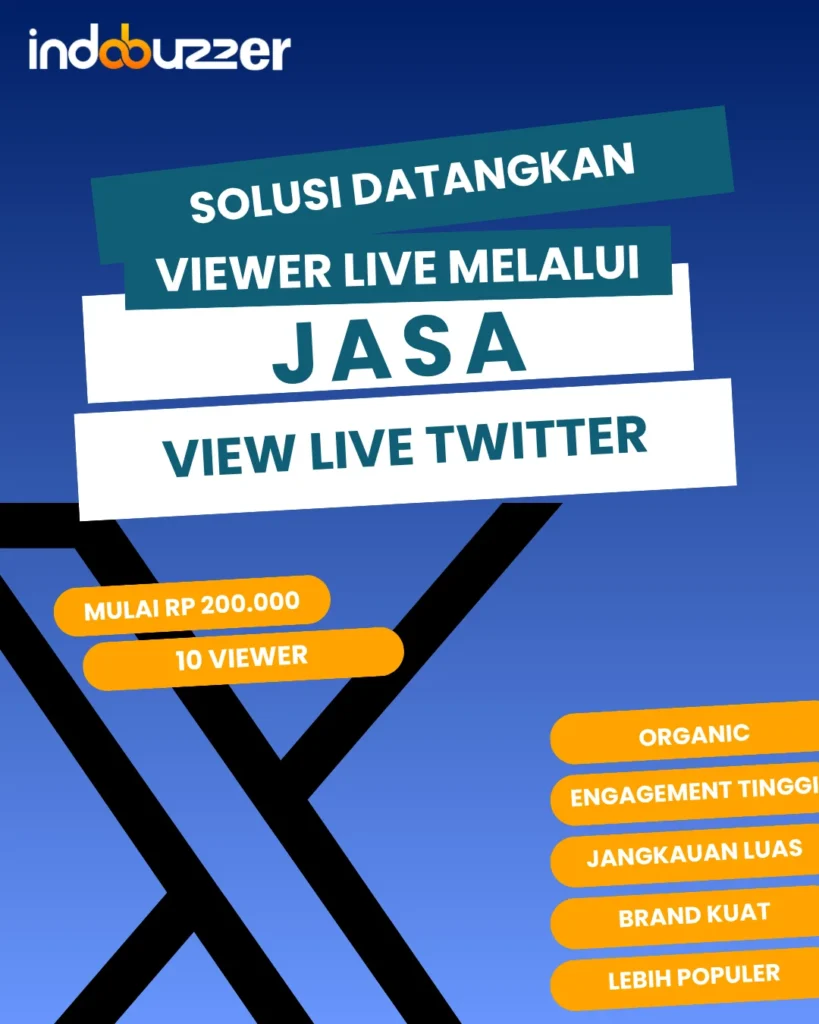 indobuzzer

SOLUSI DATANGKAN VIEWER LIVE MELALUI

JASA

VIEW LIVE TWITTER

MULAI RP 200.000

10 VIEWER

ORGANIC

ENGAGEMENT TINGGI

JANGKAUAN LUAS

BRAND KUAT

LEBIH POPULER